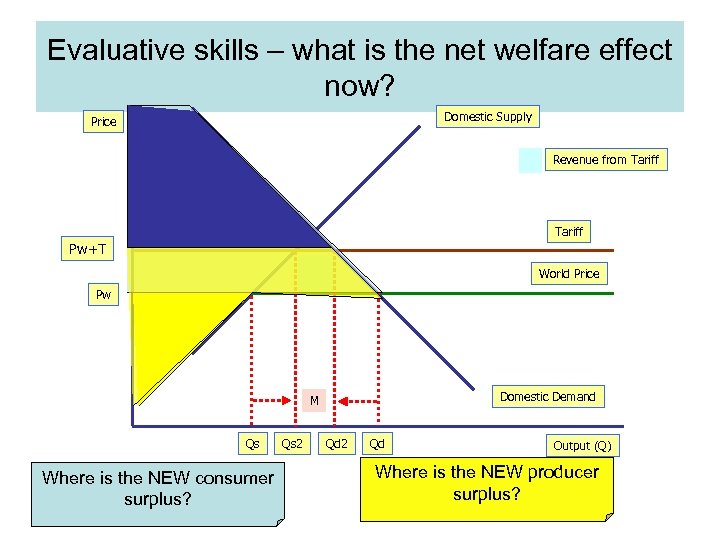 Evaluative skills – what is the net welfare effect now?

Price

Domestic Supply

Revenue from Tariff

Tariff

Pw+T

World Price

Pw

M

Domestic Demand

Qs

Qs2

Qd2

Qd

Output (Q)

Where is the NEW consumer surplus?

Where is the NEW producer surplus?